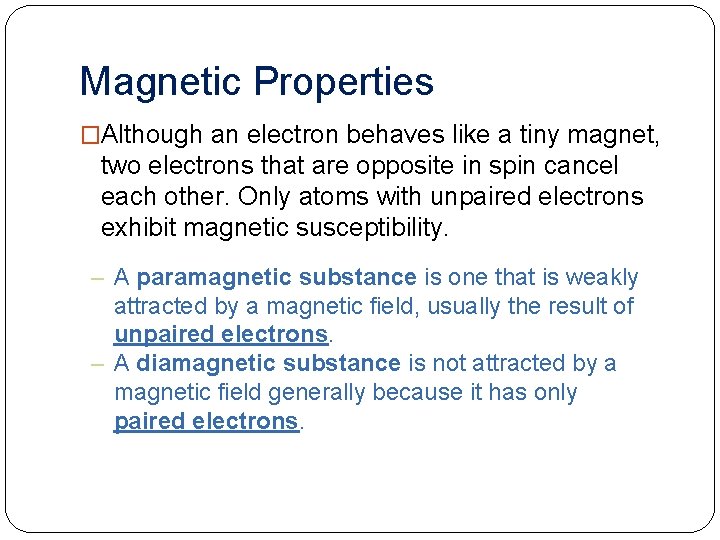 Magnetic Properties

□Although an electron behaves like a tiny magnet, two electrons that are opposite in spin cancel each other. Only atoms with unpaired electrons exhibit magnetic susceptibility.

– A paramagnetic substance is one that is weakly attracted by a magnetic field, usually the result of unpaired electrons.
– A diamagnetic substance is not attracted by a magnetic field generally because it has only paired electrons.